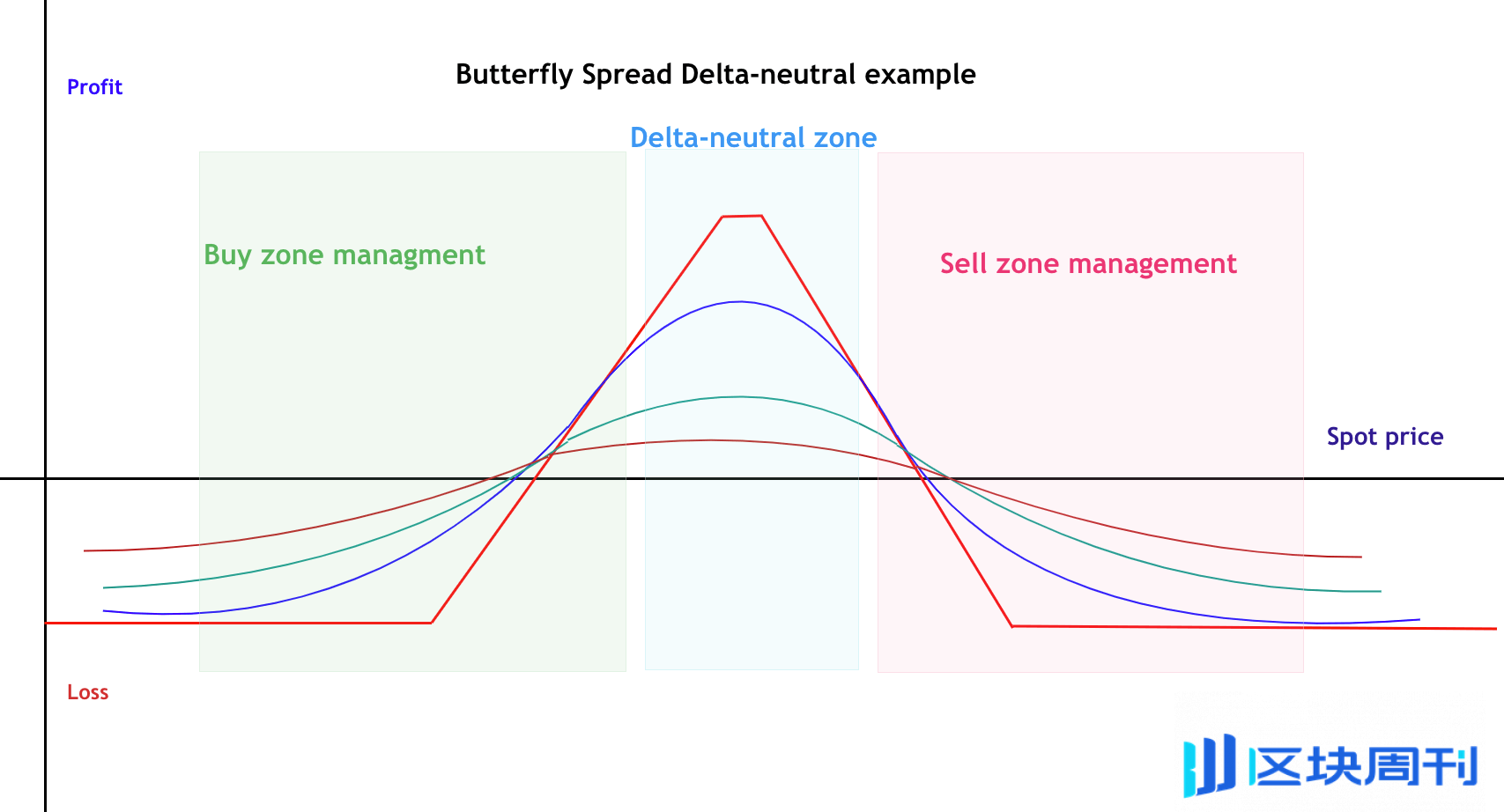 Profit

Butterfly Spread Delta-neutral example

Delta-neutral zone

Buy zone managment

Sell zone management

Spot price

Loss

区块周刊